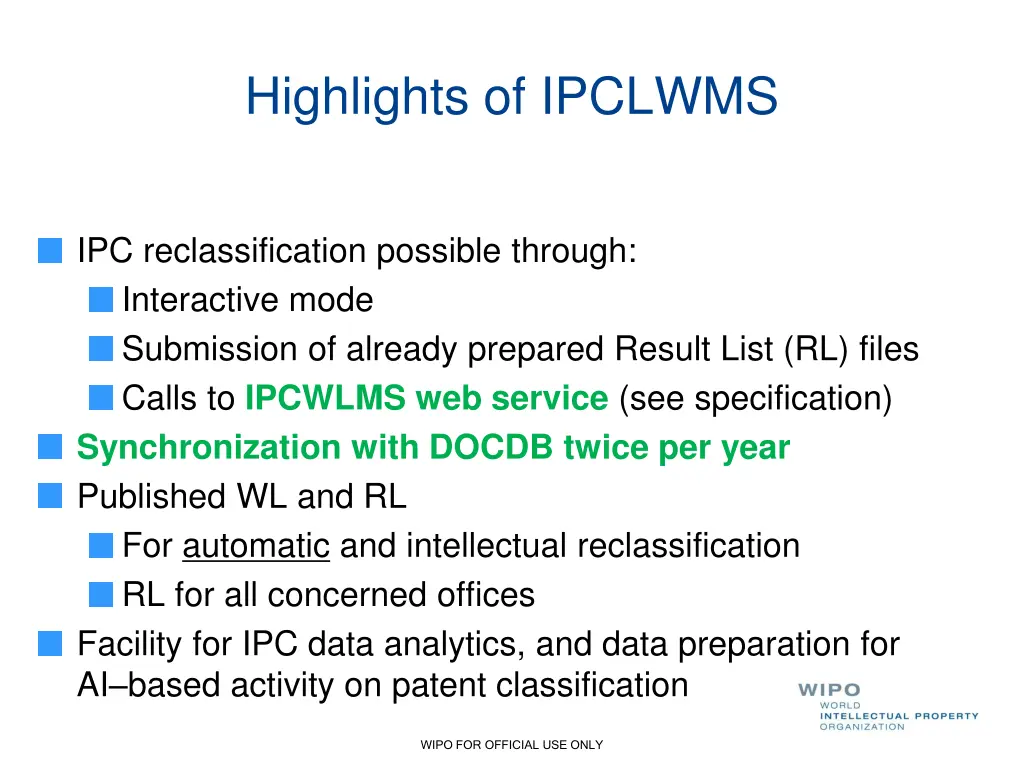 Highlights of IPCLWMS

IPC reclassification possible through:

Interactive mode

Submission of already prepared Result List (RL) files

Calls to IPCWLMS web service (see specification)

Synchronization with DOCDB twice per year

Published WL and RL

For automatic and intellectual reclassification

RL for all concerned offices

Facility for IPC data analytics, and data preparation for AI–based activity on patent classification

WIPO
WORLD
INTELLECTUAL PROPERTY
ORGANIZATION

WIPO FOR OFFICIAL USE ONLY